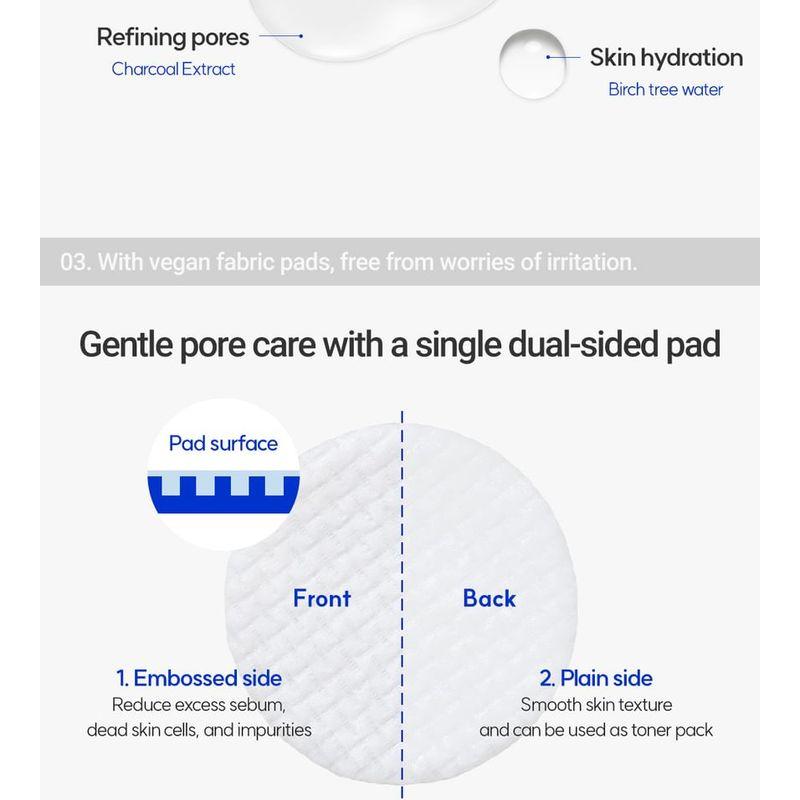 Refining pores
Charcoal Extract

Skin hydration
Birch tree water

03. With vegan fabric pads, free from worries of irritation.

Gentle pore care with a single dual-sided pad

Pad surface

Front

Back

1. Embossed side
Reduce excess sebum, dead skin cells, and impurities

2. Plain side
Smooth skin texture and can be used as toner pack